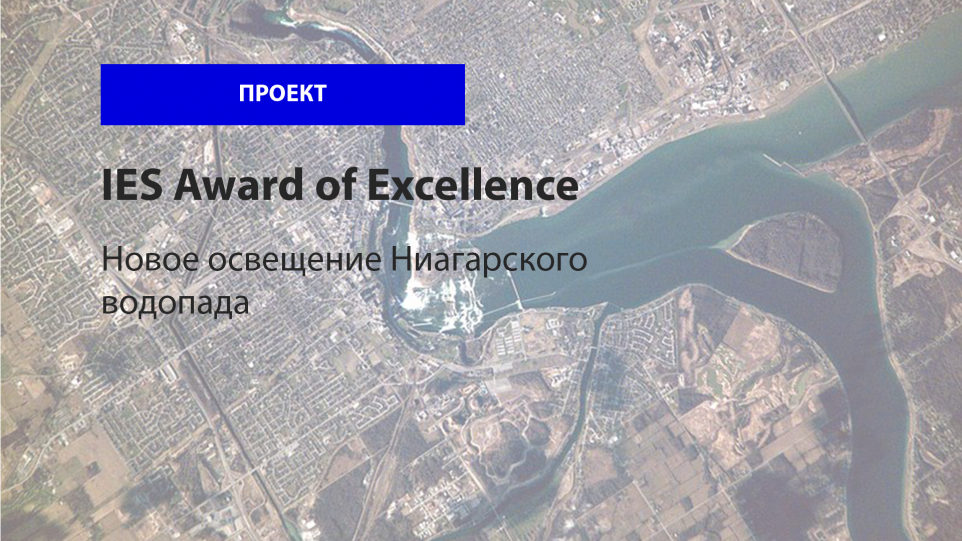 ПРОЕКТ

IES Award of Excellence

Новое освещение Ниагарского водопада